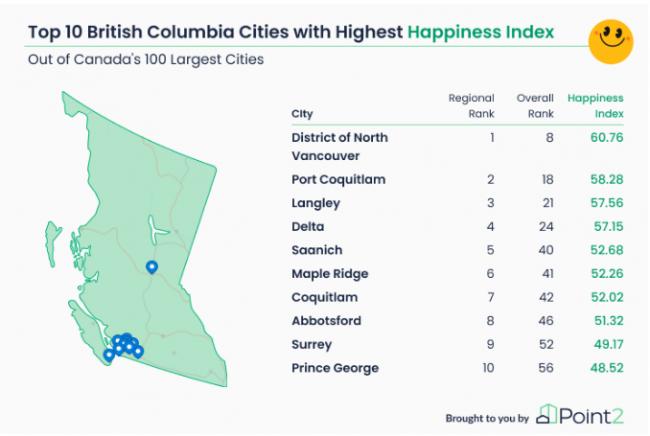 Top 10 British Columbia Cities with Highest Happiness Index

Out of Canada's 100 Largest Cities

| City | Regional Rank | Overall Rank | Happiness Index |
|---|---|---|---|
| District of North Vancouver | 1 | 8 | 60.76 |
| Port Coquitlam | 2 | 18 | 58.28 |
| Langley | 3 | 21 | 57.56 |
| Delta | 4 | 24 | 57.15 |
| Saanich | 5 | 40 | 52.68 |
| Maple Ridge | 6 | 41 | 52.26 |
| Coquitlam | 7 | 42 | 52.02 |
| Abbotsford | 8 | 46 | 51.32 |
| Surrey | 9 | 52 | 49.17 |
| Prince George | 10 | 56 | 48.52 |

Brought to you by Point2